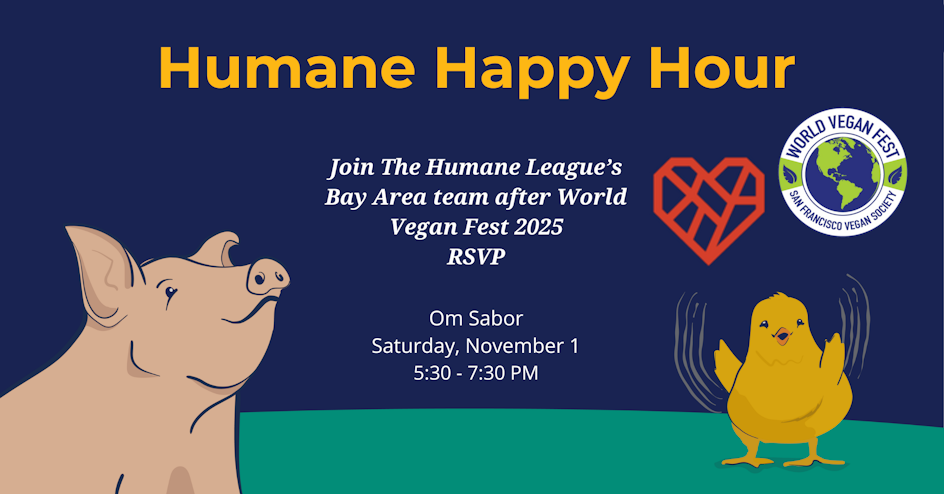 Humane Happy Hour

Join The Humane League's Bay Area team after World Vegan Fest 2025
RSVP

Om Sabor
Saturday, November 1
5:30 - 7:30 PM

WORLD VEGAN FEST
SAN FRANCISCO VEGAN SOCIETY